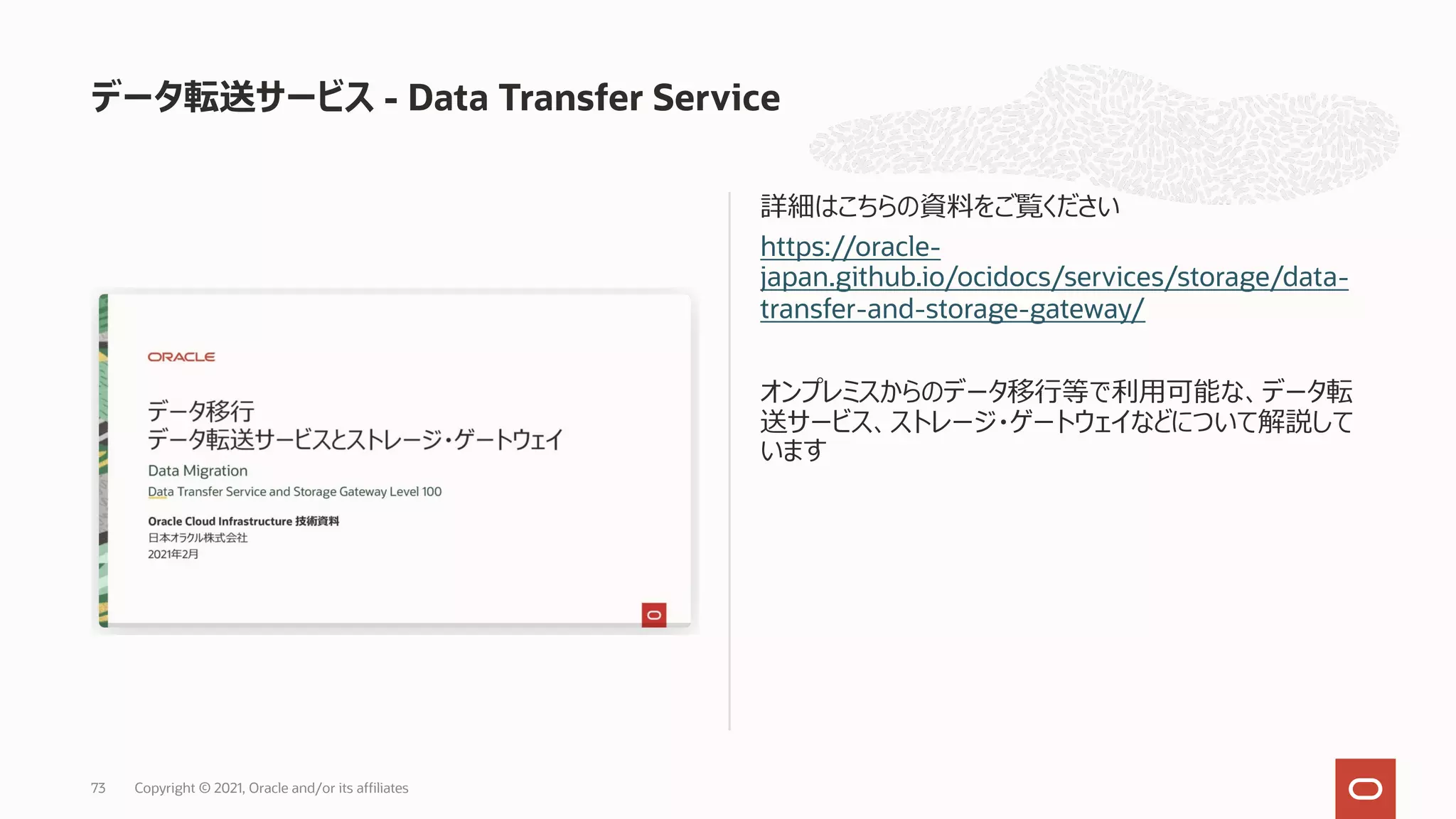 データ転送サービス - Data Transfer Service

ORACLE

データ移行
データ転送サービスとストレージ・ゲートウェイ

Data Migration
Data Transfer Service and Storage Gateway Level 100

Oracle Cloud Infrastructure 技術資料
日本オラクル株式会社
2021年2月

詳細はこちらの資料をご覧ください

https://oracle-japan.github.io/ocidocs/services/storage/data-transfer-and-storage-gateway/

オンプレミスからのデータ移行等で利用可能な、データ転送サービス、ストレージ・ゲートウェイなどについて解説しています

73 Copyright © 2021, Oracle and/or its affiliates